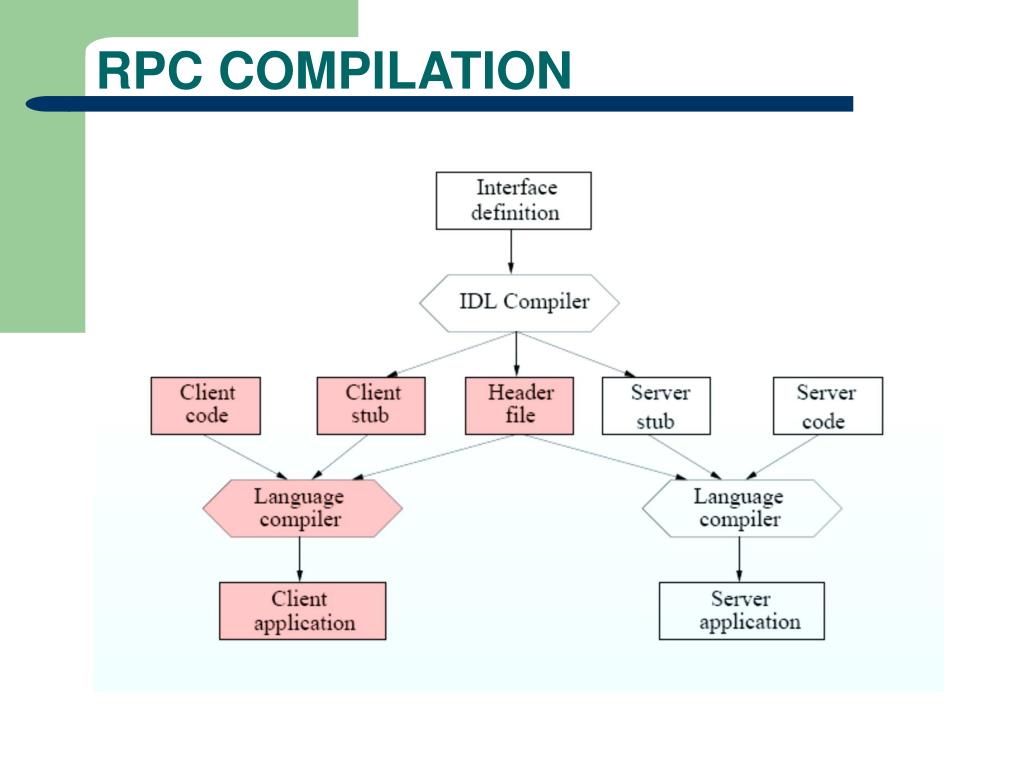 RPC COMPILATION

Interface definition

IDL Compiler

Client code

Client stub

Header file

Server stub

Server code

Language compiler

Language compiler

Client application

Server application